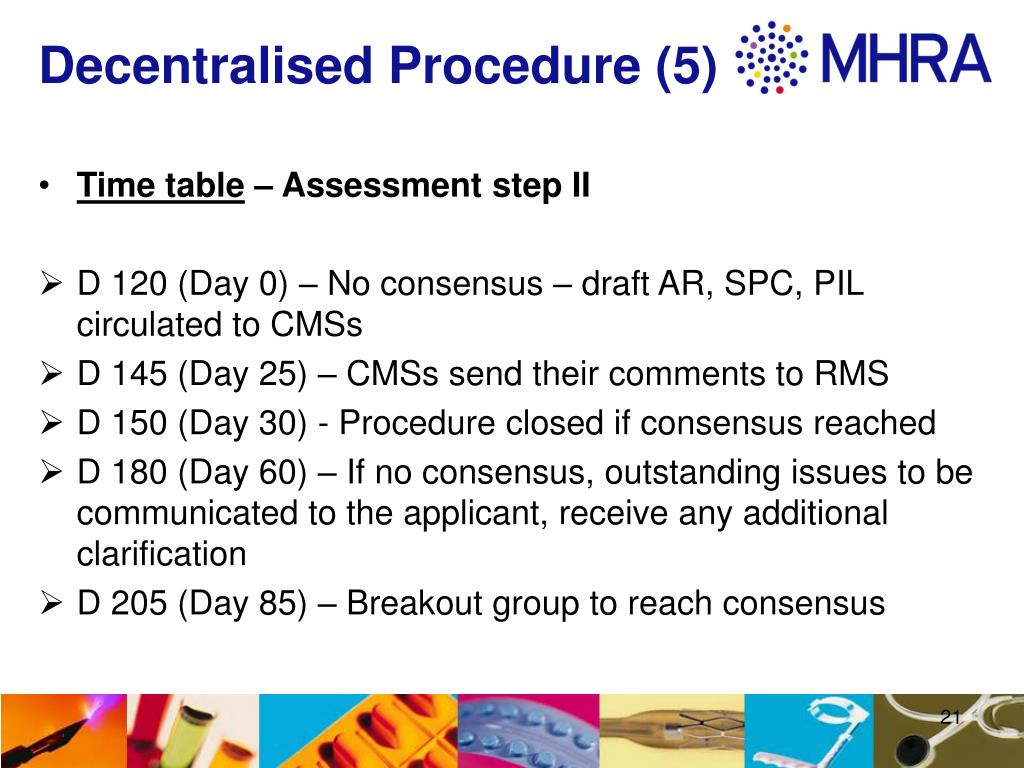 Decentralised Procedure (5)

MHRA

• Time table – Assessment step II

➢ D 120 (Day 0) – No consensus – draft AR, SPC, PIL circulated to CMSs
➢ D 145 (Day 25) – CMSs send their comments to RMS
➢ D 150 (Day 30) - Procedure closed if consensus reached
➢ D 180 (Day 60) – If no consensus, outstanding issues to be communicated to the applicant, receive any additional clarification
➢ D 205 (Day 85) – Breakout group to reach consensus

21